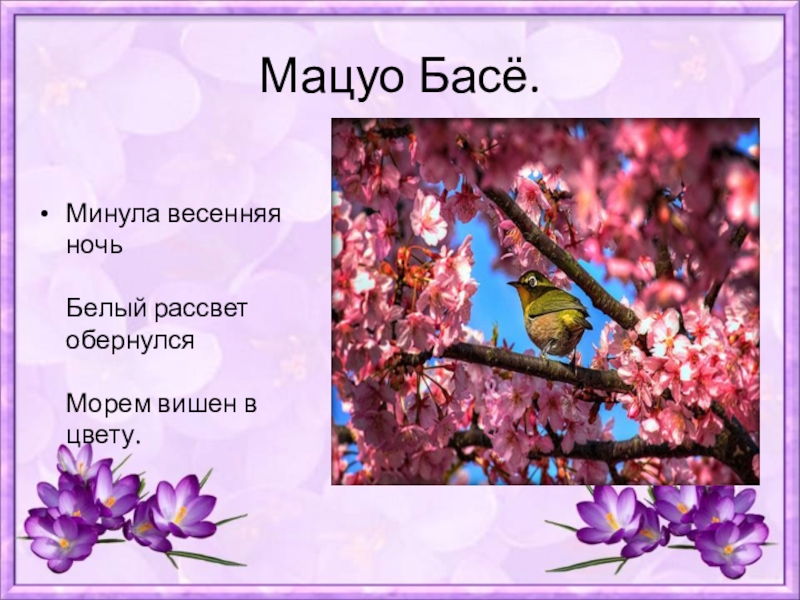 Мацуо Басё.

• Минула весенняя ночь

Белый рассвет обернулся

Морем вишен в цвету.